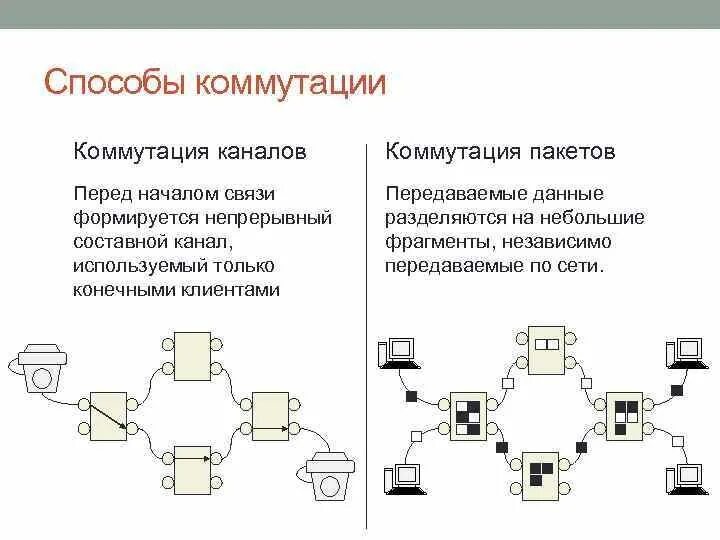 Способы коммутации

Коммутация каналов

Перед началом связи формируется непрерывный составной канал, используемый только конечными клиентами

Коммутация пакетов

Передаваемые данные разделяются на небольшие фрагменты, независимо передаваемые по сети.